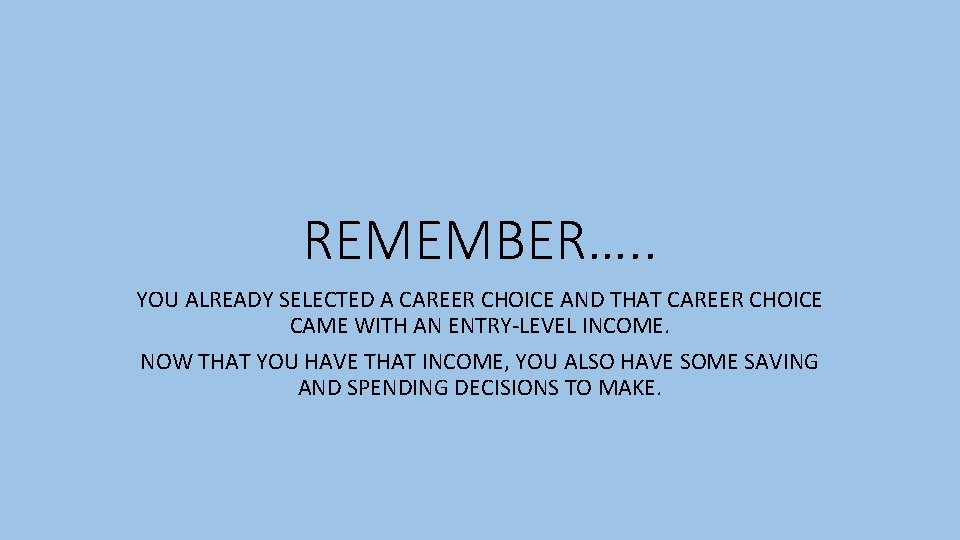 REMEMBER…..

YOU ALREADY SELECTED A CAREER CHOICE AND THAT CAREER CHOICE CAME WITH AN ENTRY-LEVEL INCOME.

NOW THAT YOU HAVE THAT INCOME, YOU ALSO HAVE SOME SAVING AND SPENDING DECISIONS TO MAKE.